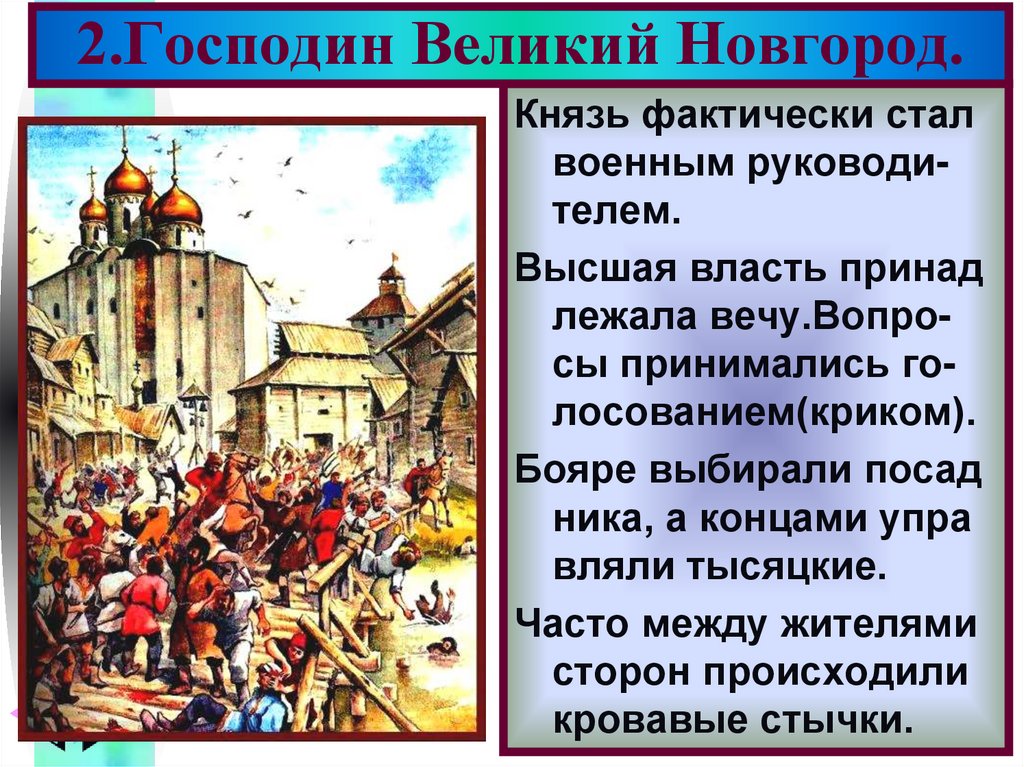 2.Господин Великий Новгород.

Князь фактически стал военным руководителем.

Высшая власть принад лежала вечу.Вопросы принимались голосованием(криком).

Бояре выбирали посад ника, а концами упра вляли тысяцкие.

Часто между жителями сторон происходили кровавые стычки.